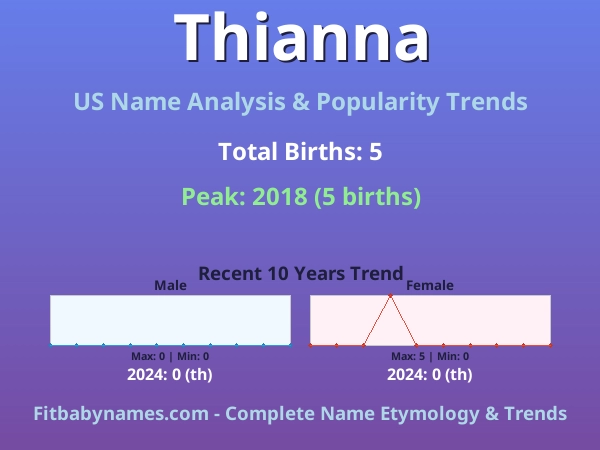 Thianna

US Name Analysis & Popularity Trends

Total Births: 5

Peak: 2018 (5 births)

Recent 10 Years Trend

Male

Max: 0 | Min: 0

2024: 0 (th)

Female

Max: 5 | Min: 0

2024: 0 (th)

Fitbabynames.com - Complete Name Etymology & Trends